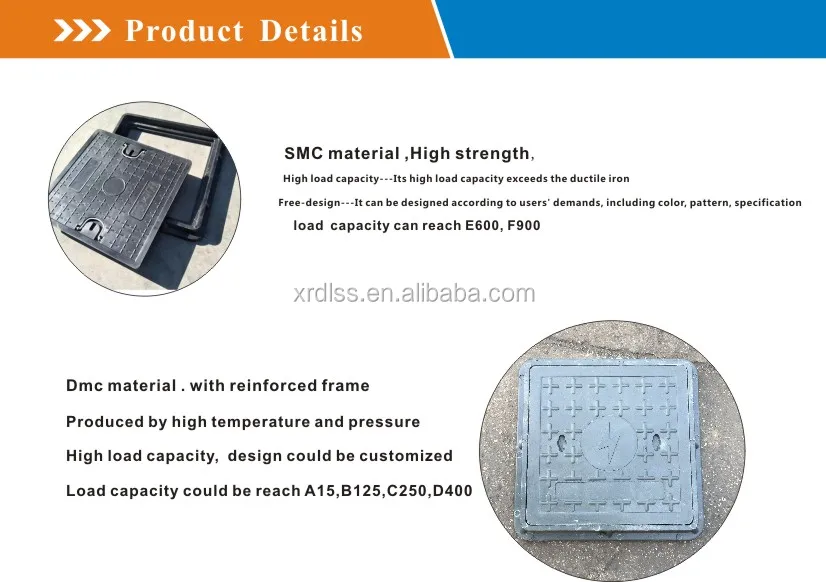 Product Details

SMC material ,High strength,

High load capacity---Its high load capacity exceeds the ductile iron

Free-design---It can be designed according to users' demands, including color, pattern, specification

load capacity can reach E600, F900

xrdlss.en.alibaba.com

Dmc material . with reinforced frame

Produced by high temperature and pressure

High load capacity, design could be customized

Load capacity could be reach A15,B125,C250,D400